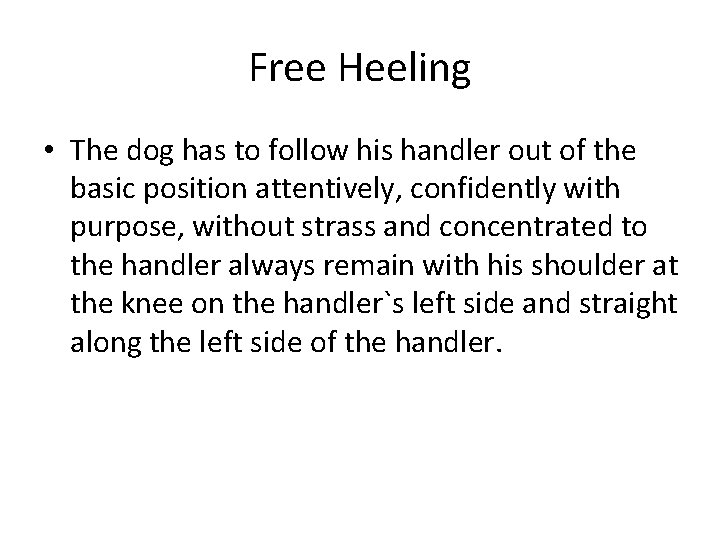 Free Heeling

• The dog has to follow his handler out of the basic position attentively, confidently with purpose, without strass and concentrated to the handler always remain with his shoulder at the knee on the handler`s left side and straight along the left side of the handler.